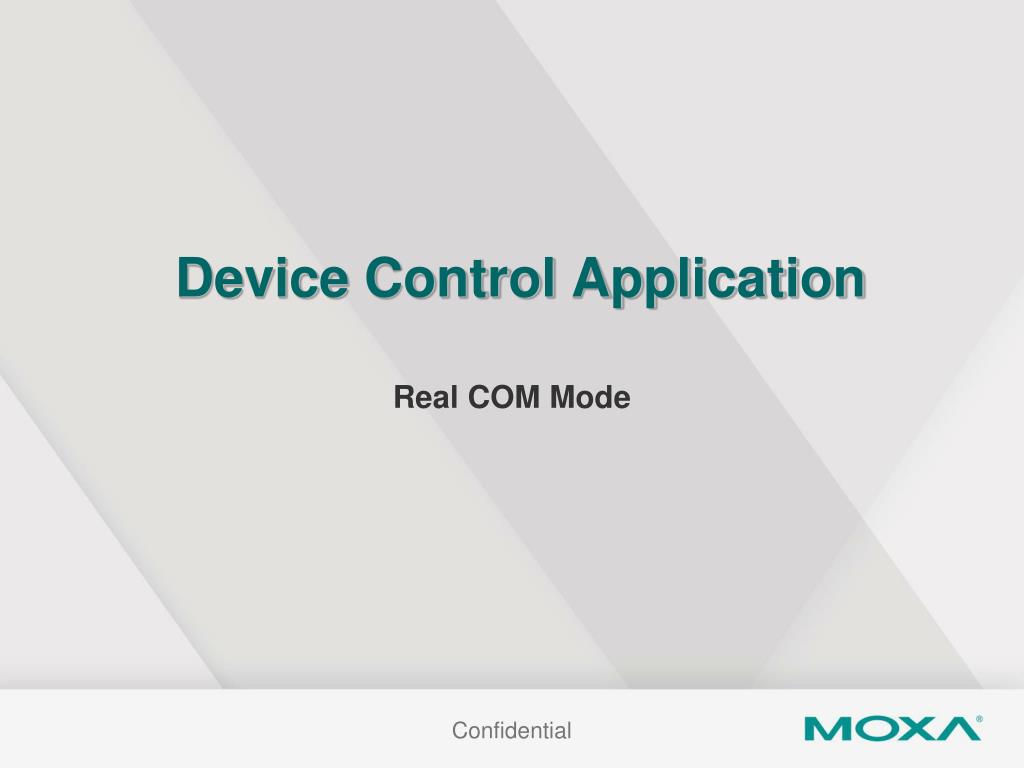 Device Control Application

Real COM Mode

Confidential

MOXA®